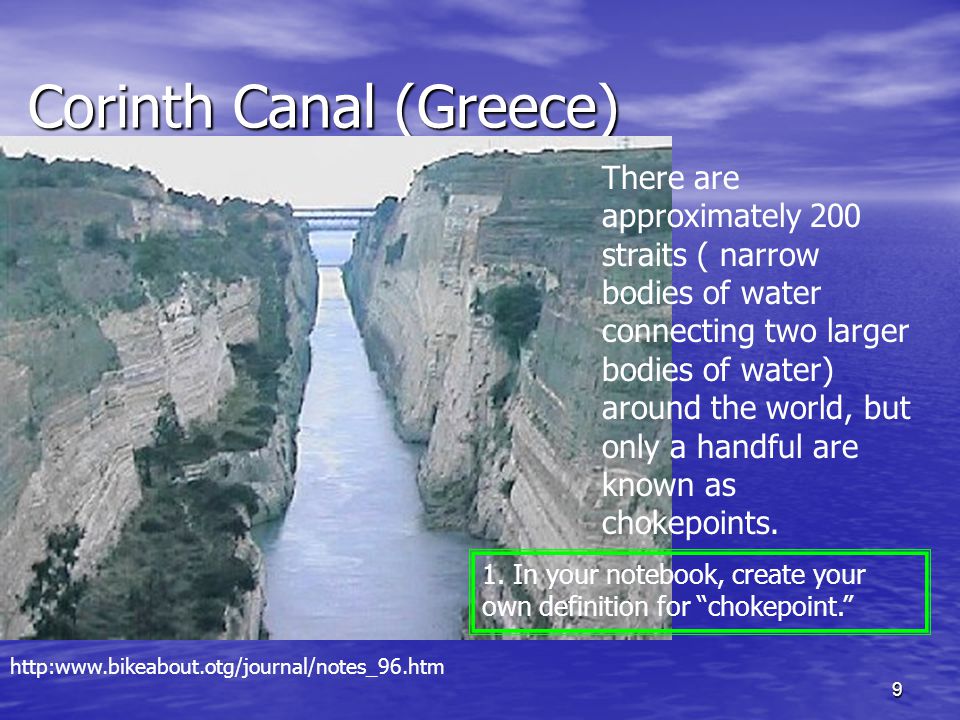 Corinth Canal (Greece)

There are approximately 200 straits ( narrow bodies of water connecting two larger bodies of water) around the world, but only a handful are known as chokepoints.

1. In your notebook, create your own definition for “chokepoint.”

http:www.bikeabout.otg/journal/notes_96.htm

9